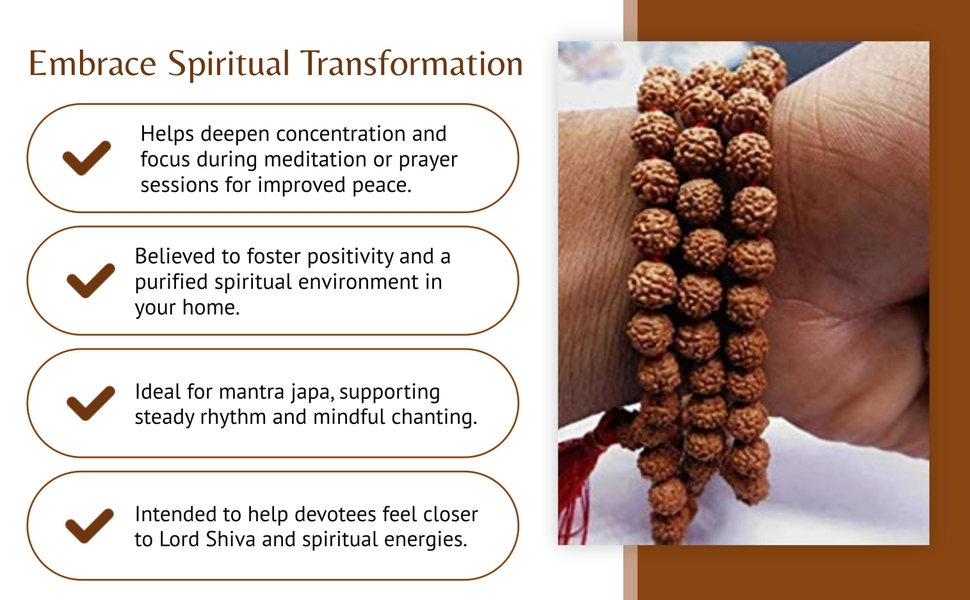 Embrace Spiritual Transformation

Helps deepen concentration and focus during meditation or prayer sessions for improved peace.

Believed to foster positivity and a purified spiritual environment in your home.

Ideal for mantra japa, supporting steady rhythm and mindful chanting.

Intended to help devotees feel closer to Lord Shiva and spiritual energies.